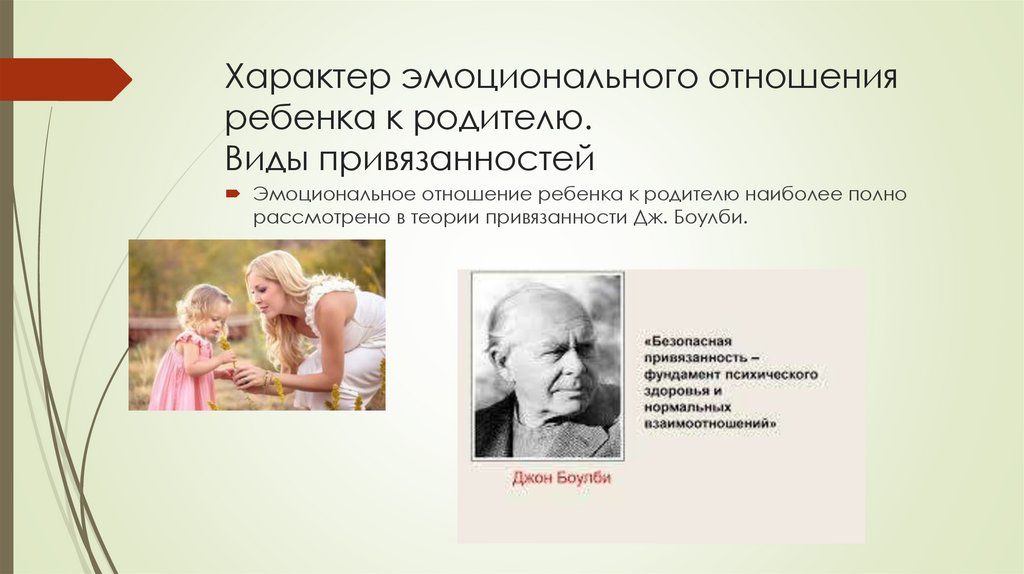 Характер эмоционального отношения ребенка к родителю.
Виды привязанностей

Эмоциональное отношение ребенка к родителю наиболее полно рассмотрено в теории привязанности Дж. Боулби.

«Безопасная привязанность – фундамент психического здоровья и нормальных взаимоотношений»

Джон Боулби